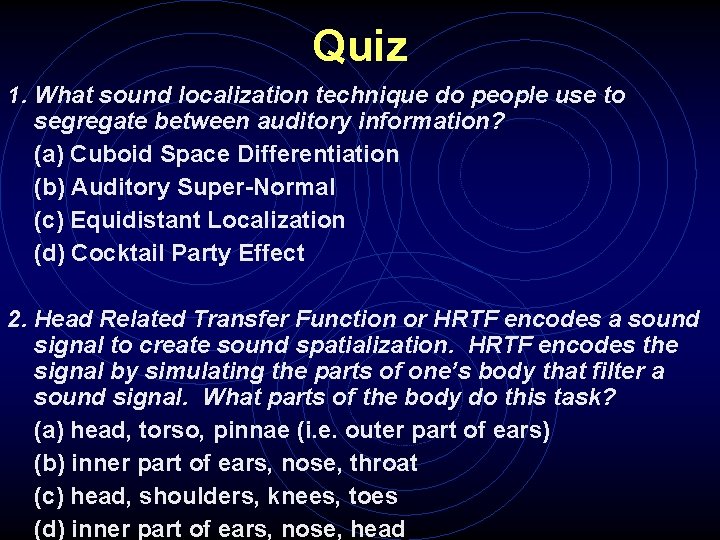 Quiz

1. What sound localization technique do people use to segregate between auditory information?

(a) Cuboid Space Differentiation

(b) Auditory Super-Normal

(c) Equidistant Localization

(d) Cocktail Party Effect

2. Head Related Transfer Function or HRTF encodes a sound signal to create sound spatialization. HRTF encodes the signal by simulating the parts of one's body that filter a sound signal. What parts of the body do this task?

(a) head, torso, pinnae (i.e. outer part of ears)

(b) inner part of ears, nose, throat

(c) head, shoulders, knees, toes

(d) inner part of ears, nose, head